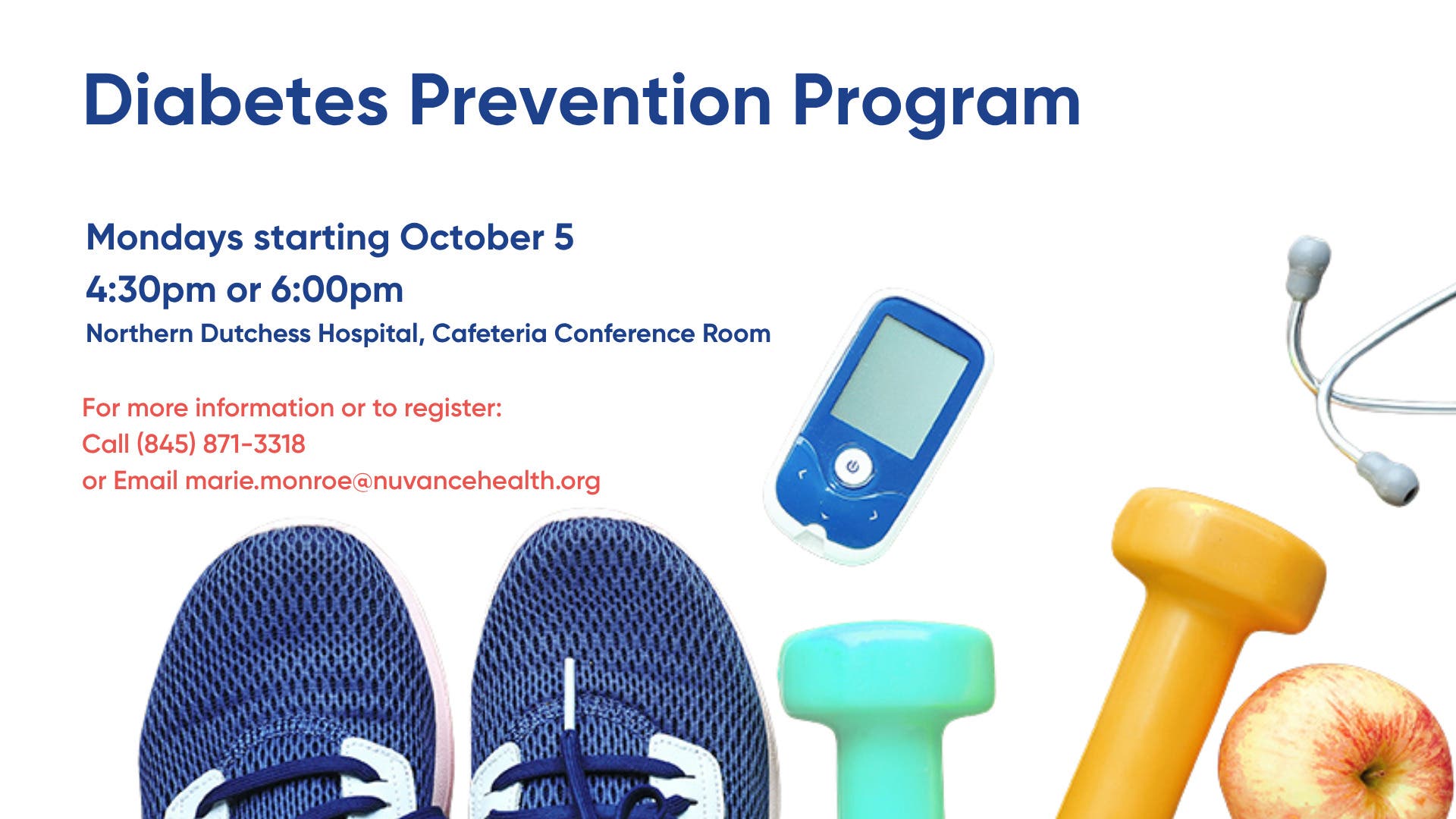 Diabetes Prevention Program

Mondays starting October 5
4:30pm or 6:00pm
Northern Dutchess Hospital, Cafeteria Conference Room

For more information or to register:
Call (845) 871-3318
or Email marie.monroe@nuvancehealth.org